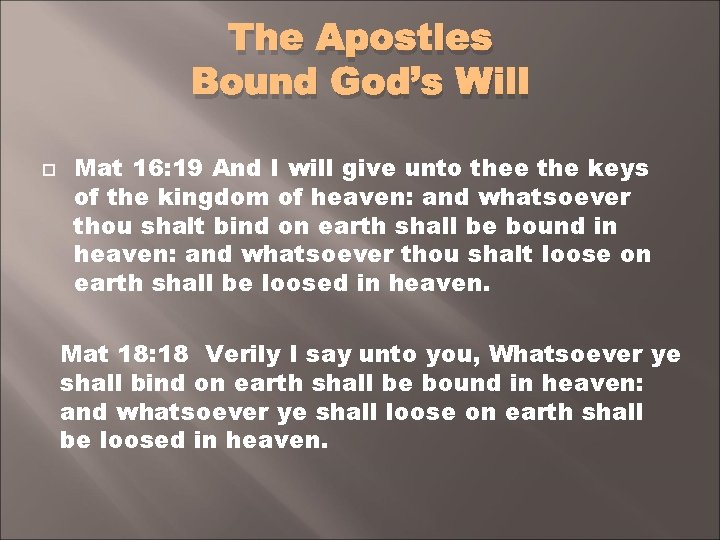 The Apostles
Bound God's Will

Mat 16:19 And I will give unto thee the keys of the kingdom of heaven: and whatsoever thou shalt bind on earth shall be bound in heaven: and whatsoever thou shalt loose on earth shall be loosed in heaven.

Mat 18:18 Verily I say unto you, Whatsoever ye shall bind on earth shall be bound in heaven: and whatsoever ye shall loose on earth shall be loosed in heaven.